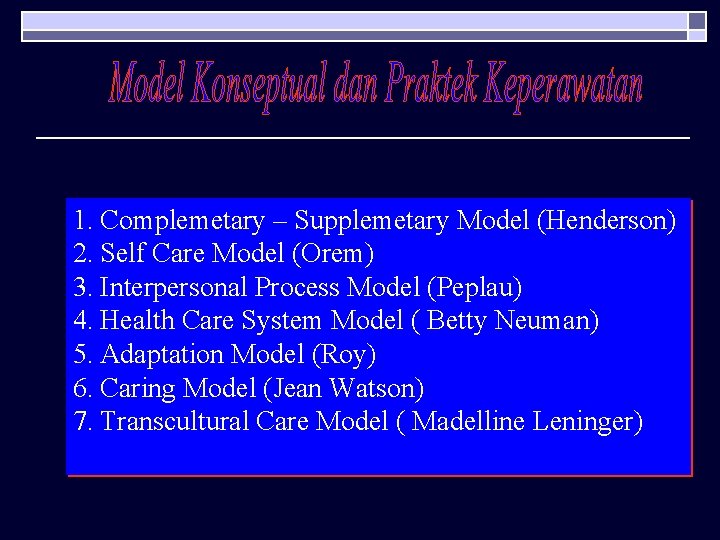 Model Konseptual dan Praktek Keperawatan

1. Complemetary – Supplemetary Model (Henderson)
2. Self Care Model (Orem)
3. Interpersonal Process Model (Peplau)
4. Health Care System Model ( Betty Neuman)
5. Adaptation Model (Roy)
6. Caring Model (Jean Watson)
7. Transcultural Care Model ( Madelline Leninger)